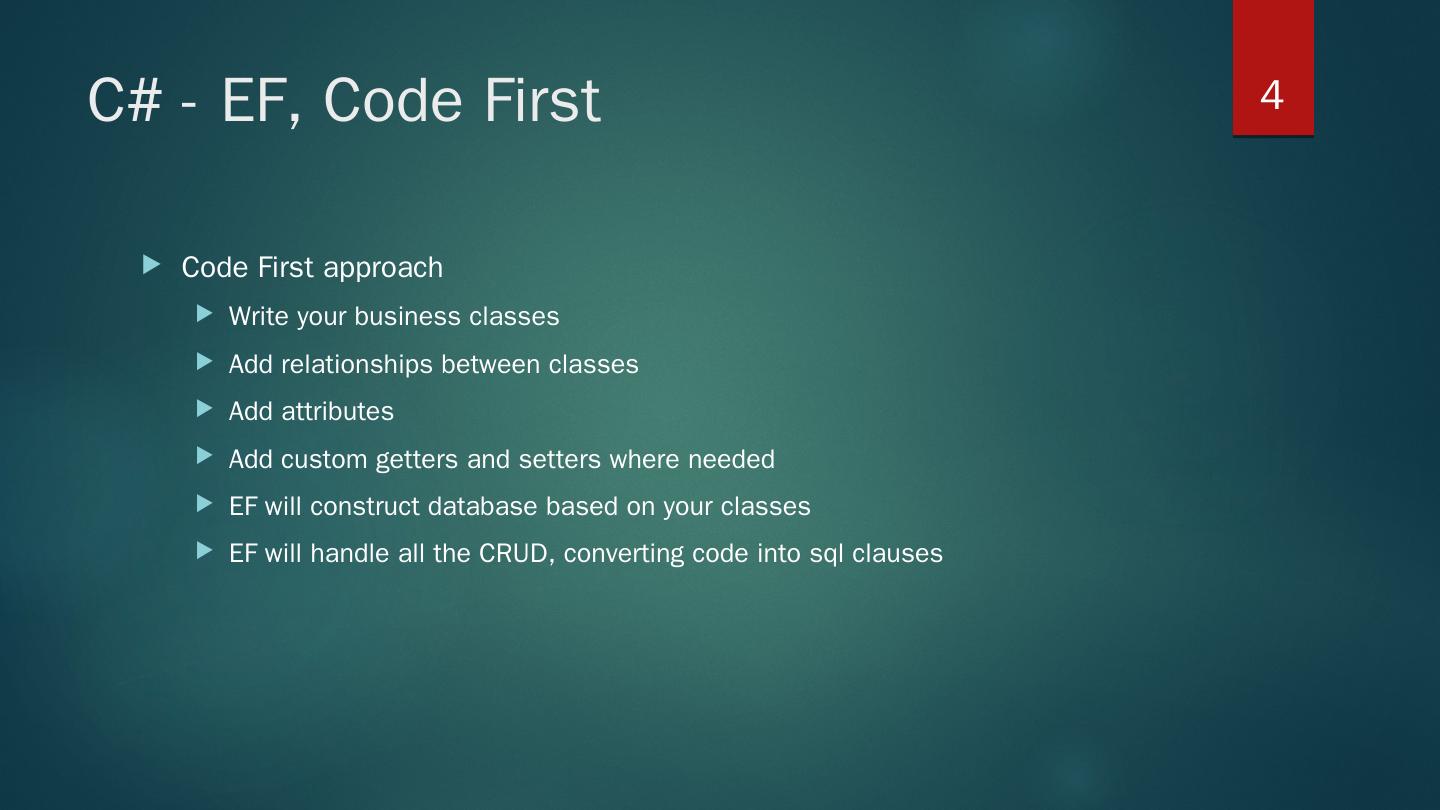 C# - EF, Code First

4

Code First approach
Write your business classes
Add relationships between classes
Add attributes
Add custom getters and setters where needed
EF will construct database based on your classes
EF will handle all the CRUD, converting code into sql clauses